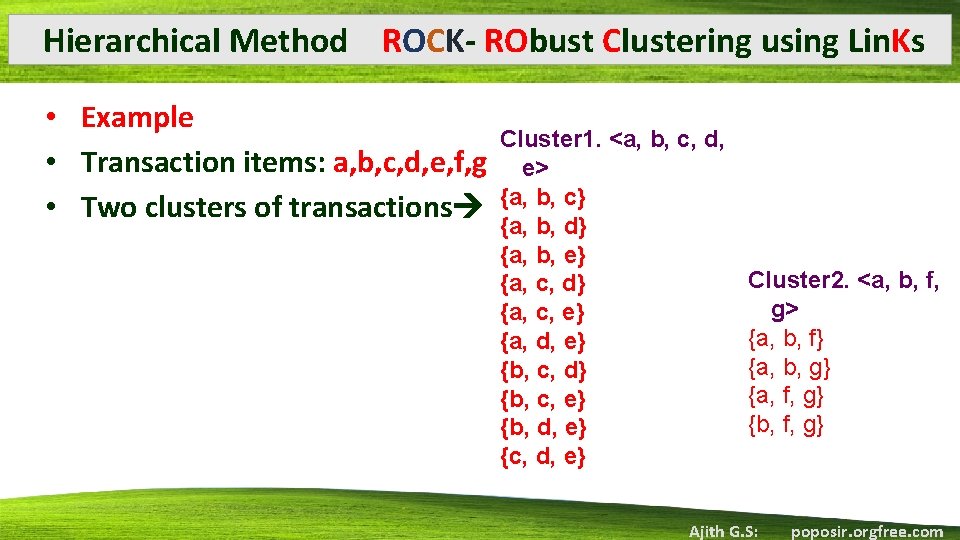 Hierarchical Method ROCK- RObust Clustering using LinKs

• Example
• Transaction items: a,b,c,d,e,f,g
• Two clusters of transactions→

Cluster1. <a, b, c, d, e>
{a, b, c}
{a, b, d}
{a, b, e}
{a, c, d}
{a, c, e}
{a, d, e}
{b, c, d}
{b, c, e}
{b, d, e}
{c, d, e}

Cluster2. <a, b, f, g>
{a, b, f}
{a, b, g}
{a, f, g}
{b, f, g}

Ajith G.S: poposir.orgfree.com